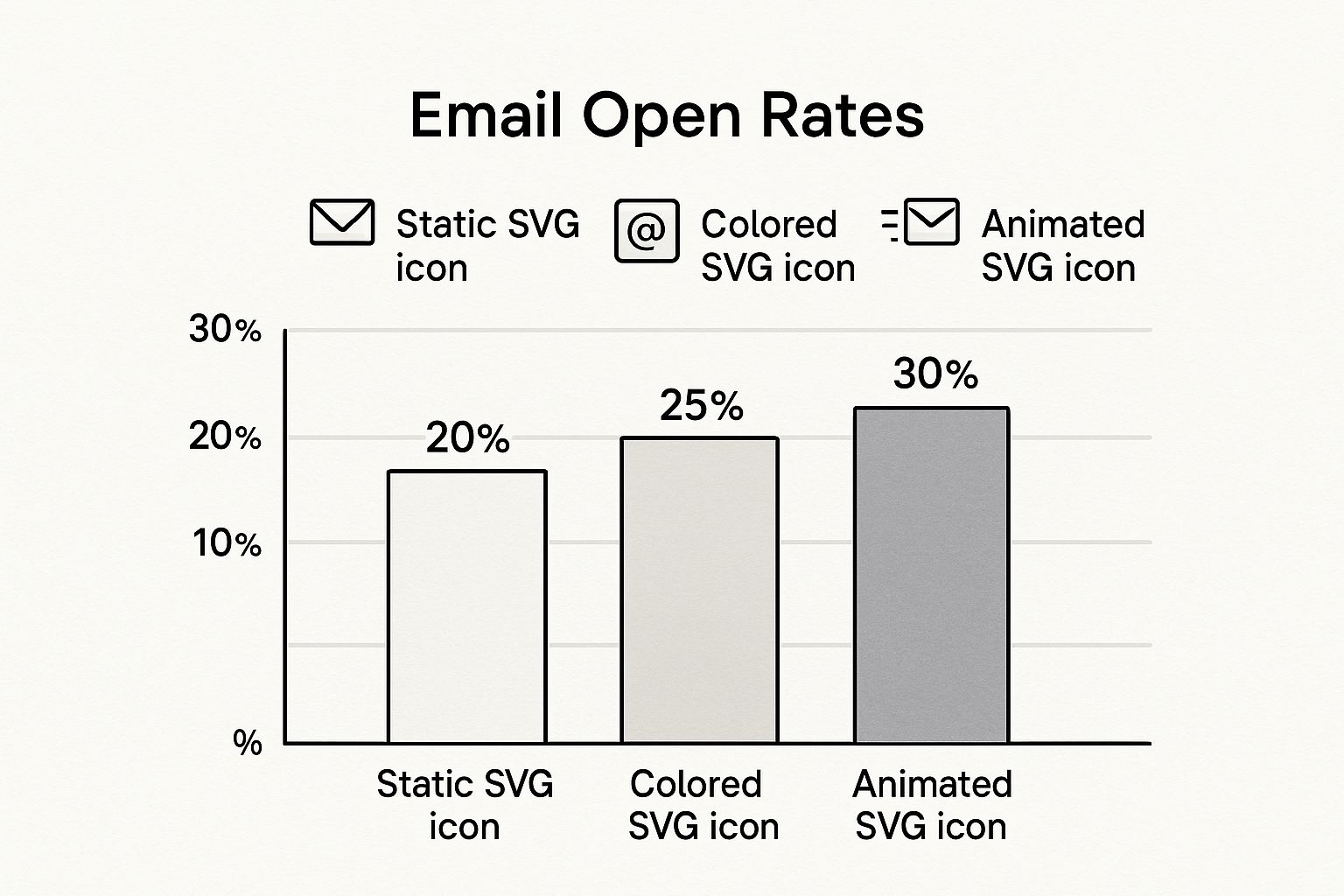 Email Open Rates

Static SVG icon

@

Colored SVG icon

Animated SVG icon

30%

20%

10%

%

20%

25%

30%

Static SVG icon

Colored SVG icon

Animated SVG icon